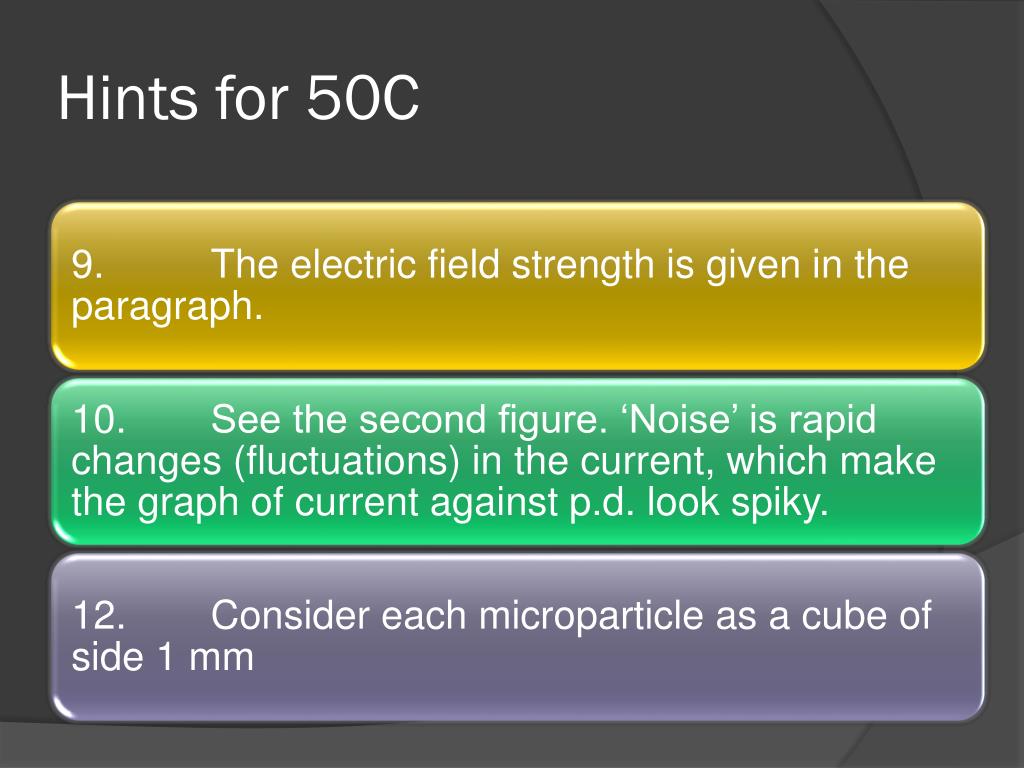 Hints for 50C

9. The electric field strength is given in the paragraph.

10. See the second figure. ‘Noise’ is rapid changes (fluctuations) in the current, which make the graph of current against p.d. look spiky.

12. Consider each microparticle as a cube of side 1 mm